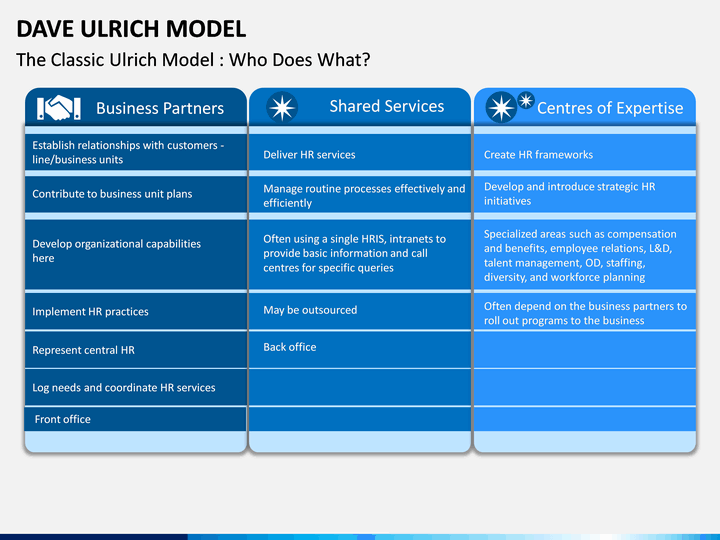 DAVE ULRICH MODEL

The Classic Ulrich Model : Who Does What?

| Business Partners | Shared Services | Centres of Expertise |
|---|---|---|
| Establish relationships with customers - line/business units | Deliver HR services | Create HR frameworks |
| Contribute to business unit plans | Manage routine processes effectively and efficiently | Develop and introduce strategic HR initiatives |
| Develop organizational capabilities here | Often using a single HRIS, intranets to provide basic information and call centres for specific queries | Specialized areas such as compensation and benefits, employee relations, L&D, talent management, OD, staffing, diversity, and workforce planning |
| Implement HR practices | May be outsourced | Often depend on the business partners to roll out programs to the business |
| Represent central HR | Back office | |
| Log needs and coordinate HR services | | |
| Front office | | |